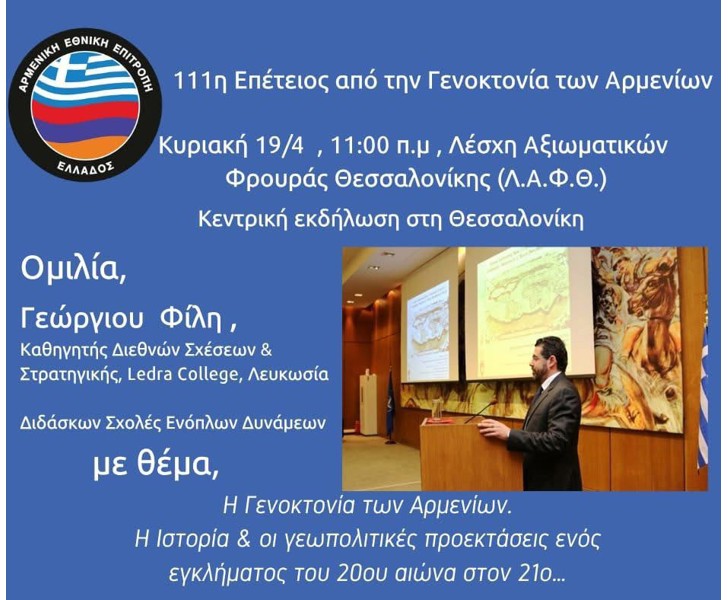 ΑΡΜΕΝΙΚΗ ΕΘΝΙΚΗ ΕΠΙΤΡΟΠΗ
ΕΛΛΑΔΟΣ

111η Επέτειος από την Γενοκτονία των Αρμενίων

Κυριακή 19/4 , 11:00 π.μ , Λέσχη Αξιωματικών Φρουράς Θεσσαλονίκης (Λ.Α.Φ.Θ.)

Κεντρική εκδήλωση στη Θεσσαλονίκη

Ομιλία,

Γεώργιου Φίλη ,

Καθηγητής Διεθνών Σχέσεων & Στρατηγικής, Ledra College, Λευκωσία

Διδάσκων Σχολές Ενόπλων Δυνάμεων

με θέμα,

Η Γενοκτονία των Αρμενίων.
Η Ιστορία & οι γεωπολιτικές προεκτάσεις ενός εγκλήματος του 20ου αιώνα στον 21ο...